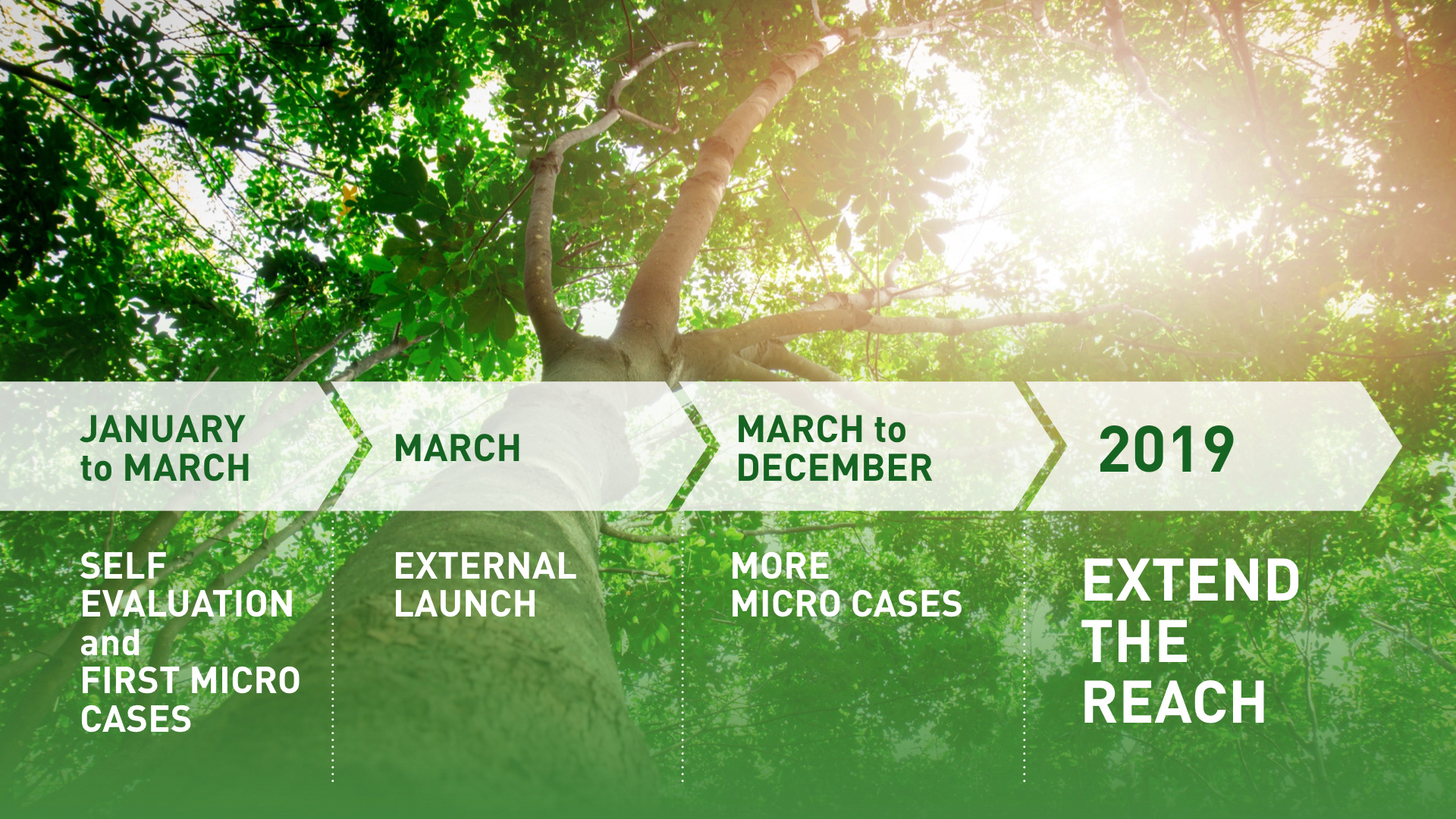 JANUARY to MARCH

SELF EVALUATION and FIRST MICRO CASES

MARCH

EXTERNAL LAUNCH

MARCH to DECEMBER

MORE MICRO CASES

2019

EXTEND THE REACH